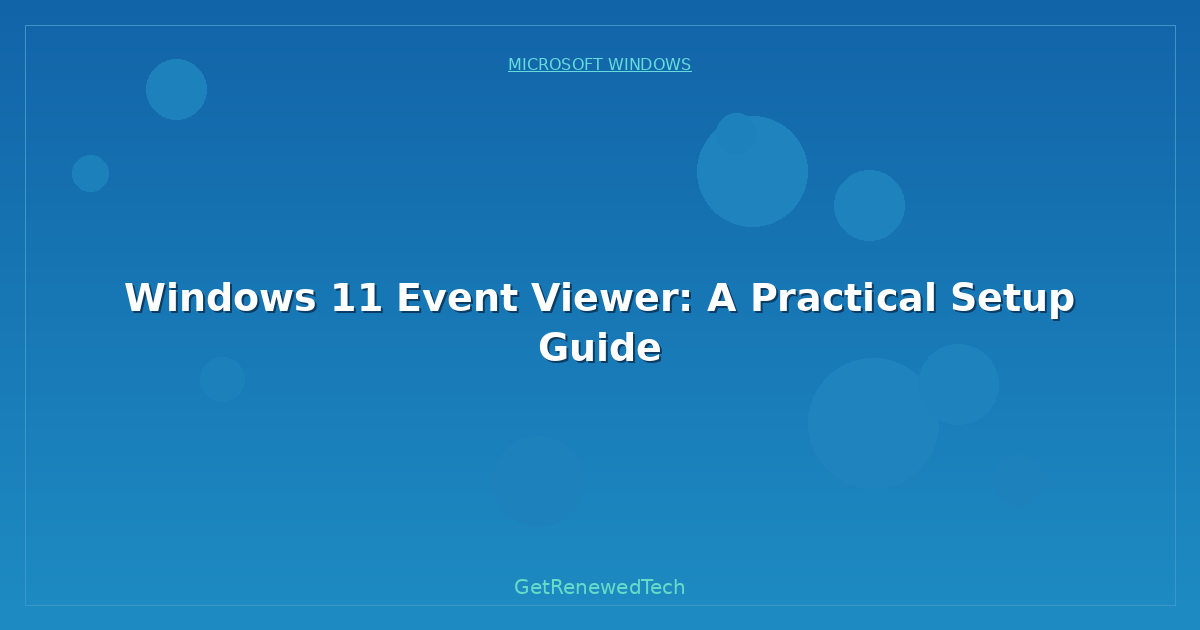 MICROSOFT WINDOWS

Windows 11 Event Viewer: A Practical Setup Guide

GetRenewedTech